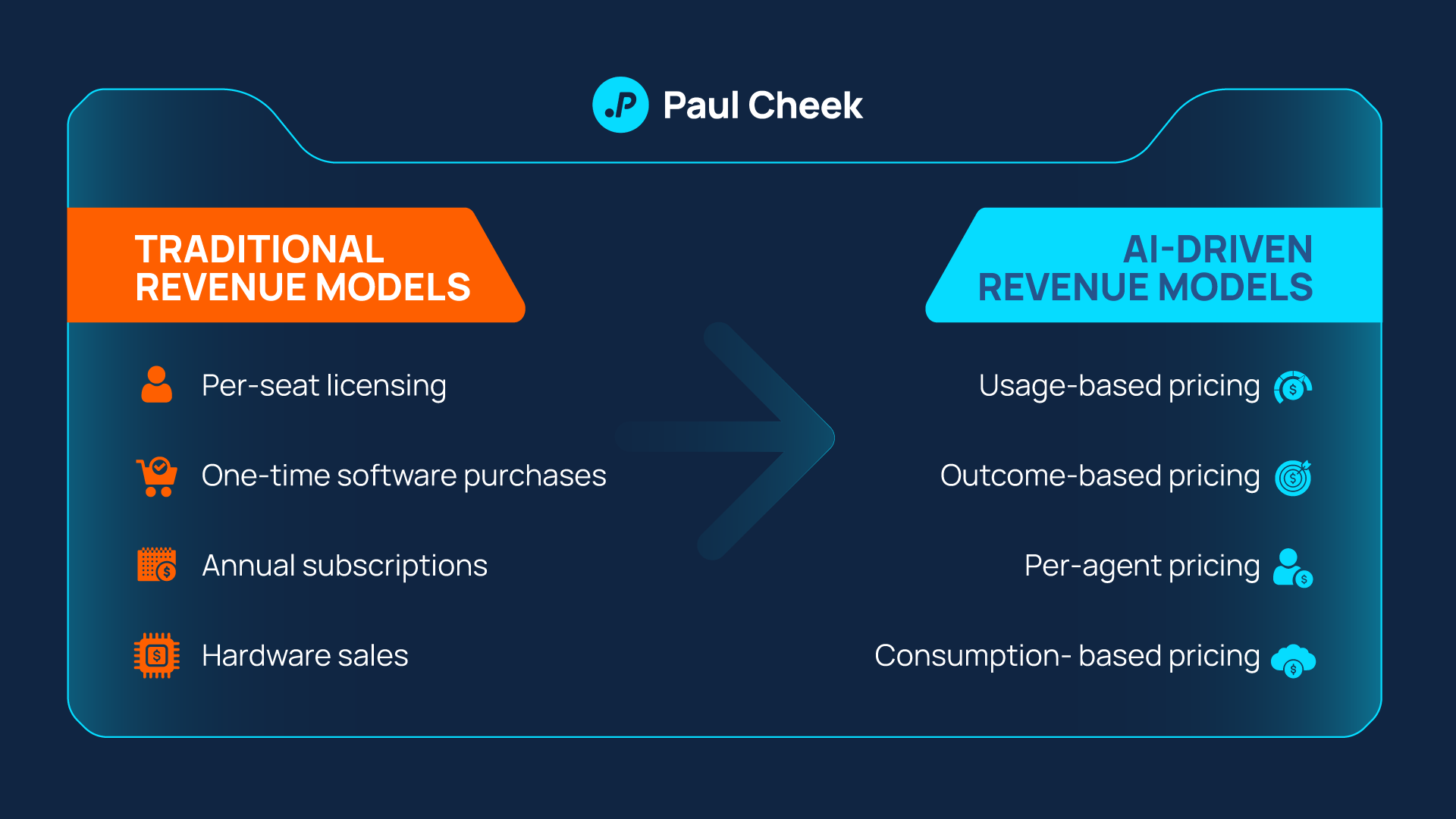 .P Paul Cheek

TRADITIONAL REVENUE MODELS

Per-seat licensing

One-time software purchases

Annual subscriptions

Hardware sales

AI-DRIVEN REVENUE MODELS

Usage-based pricing

Outcome-based pricing

Per-agent pricing

Consumption- based pricing